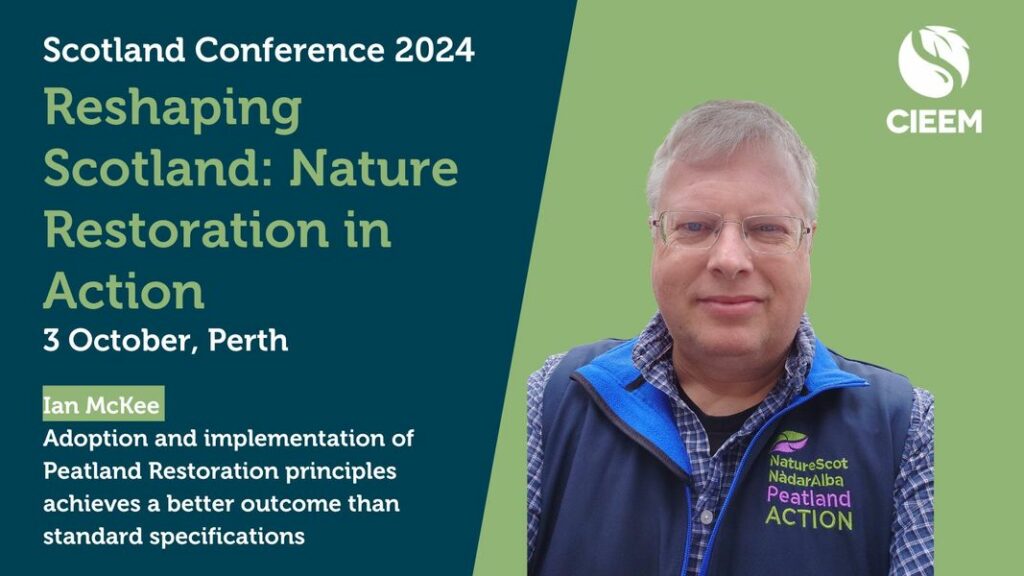 Scotland Conference 2024
Reshaping Scotland: Nature Restoration in Action
3 October, Perth

Ian McKee
Adoption and implementation of Peatland Restoration principles achieves a better outcome than standard specifications

CIEEM

NatureScot
NàdarAlba
Peatland
ACTION